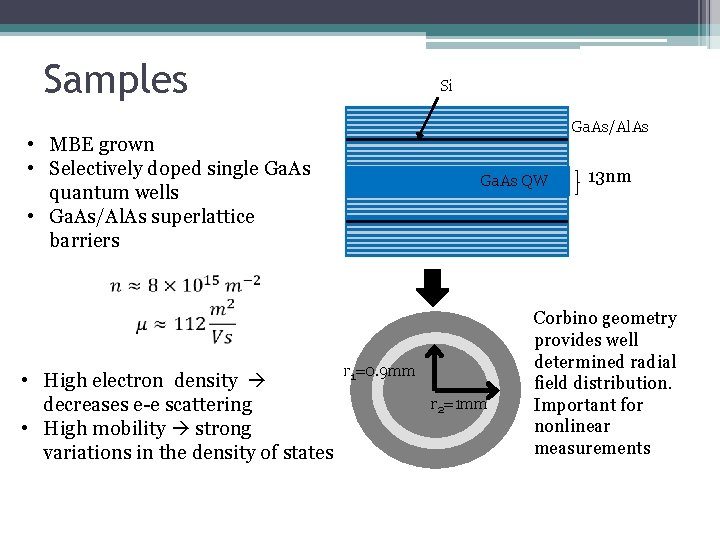 Samples

• MBE grown
• Selectively doped single GaAs quantum wells
• GaAs/AlAs superlattice barriers

$n \approx 8 \times 10^{15}\ m^{-2}$

$\mu \approx 112 \frac{m^2}{Vs}$

• High electron density → decreases e-e scattering
• High mobility → strong variations in the density of states

Si

GaAs/AlAs

GaAs QW

13nm

$r_1$=0.9mm

$r_2$=1mm

Corbino geometry provides well determined radial field distribution. Important for nonlinear measurements